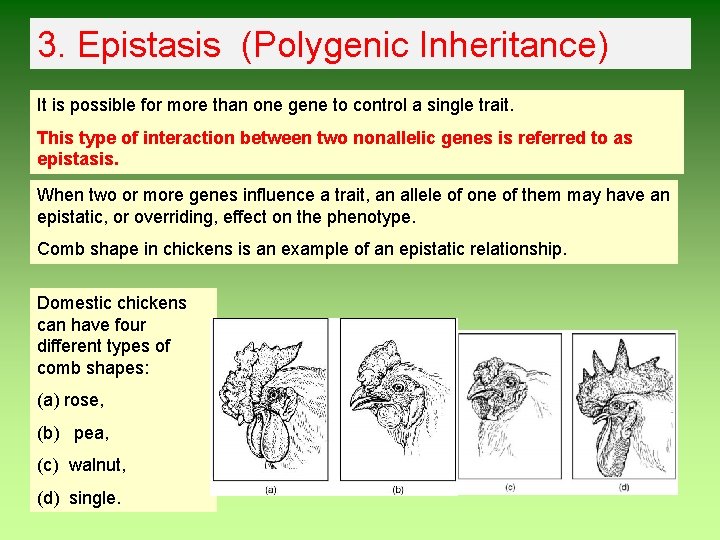 3. Epistasis (Polygenic Inheritance)

It is possible for more than one gene to control a single trait.

This type of interaction between two nonallelic genes is referred to as epistasis.

When two or more genes influence a trait, an allele of one of them may have an epistatic, or overriding, effect on the phenotype.

Comb shape in chickens is an example of an epistatic relationship.

Domestic chickens can have four different types of comb shapes:

(a) rose,

(b) pea,

(c) walnut,

(d) single.

(a)

(b)

(c)

(d)